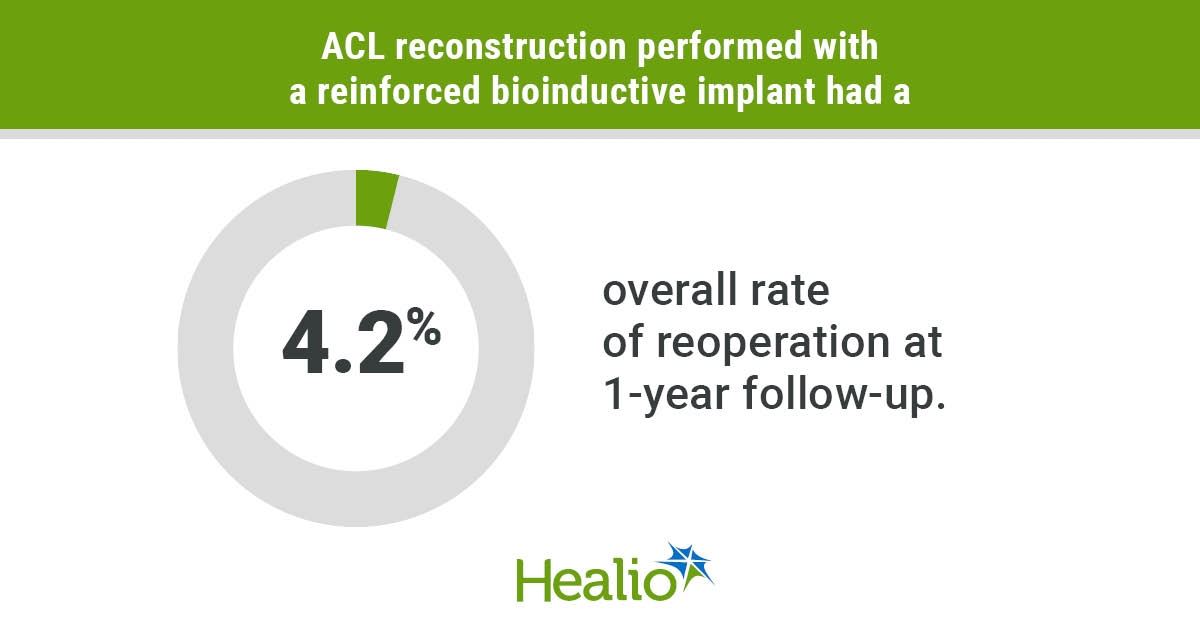 ACL reconstruction performed with a reinforced bioinductive implant had a

4.2%

overall rate of reoperation at 1-year follow-up.

Healio